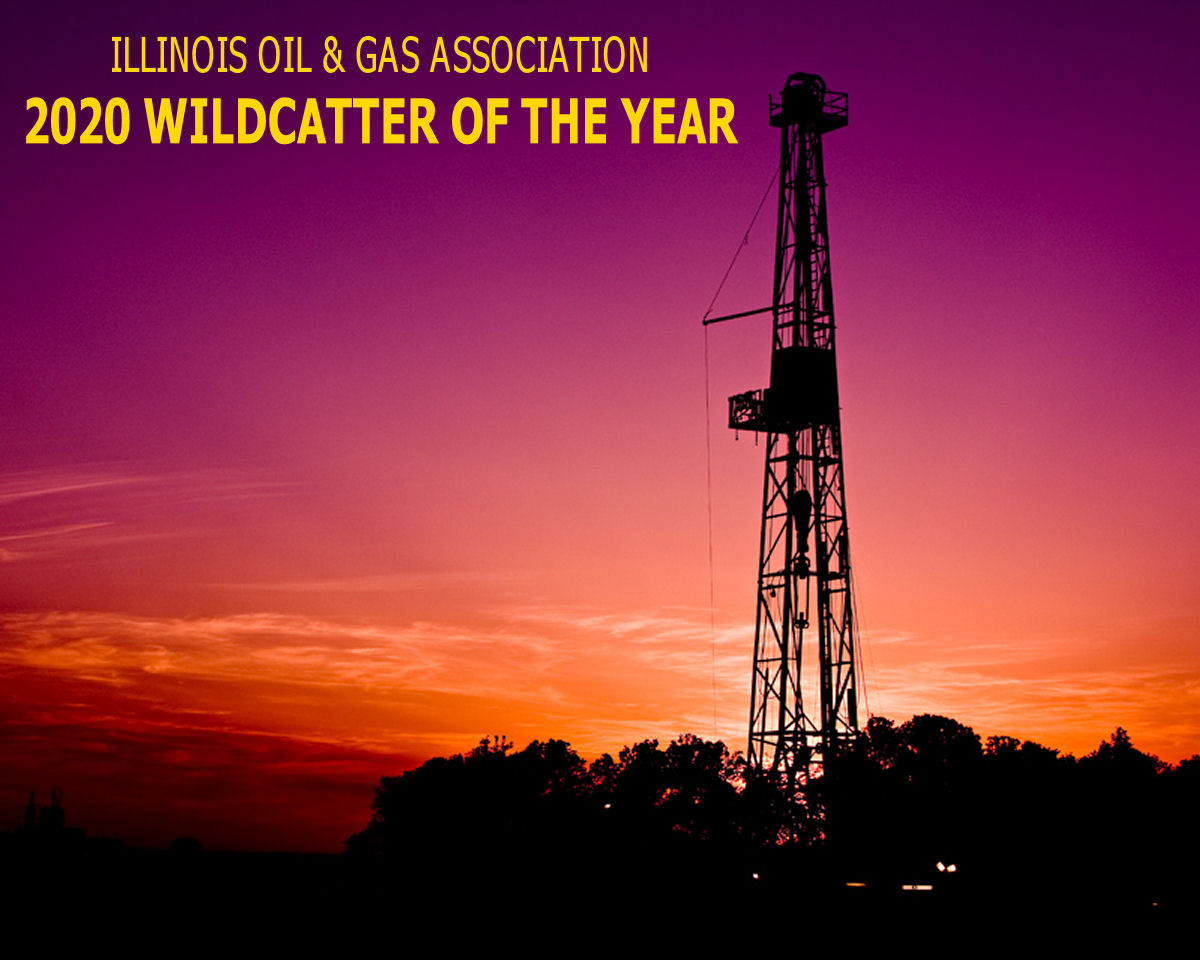 ILLINOIS OIL & GAS ASSOCIATION
2020 WILDCATTER OF THE YEAR